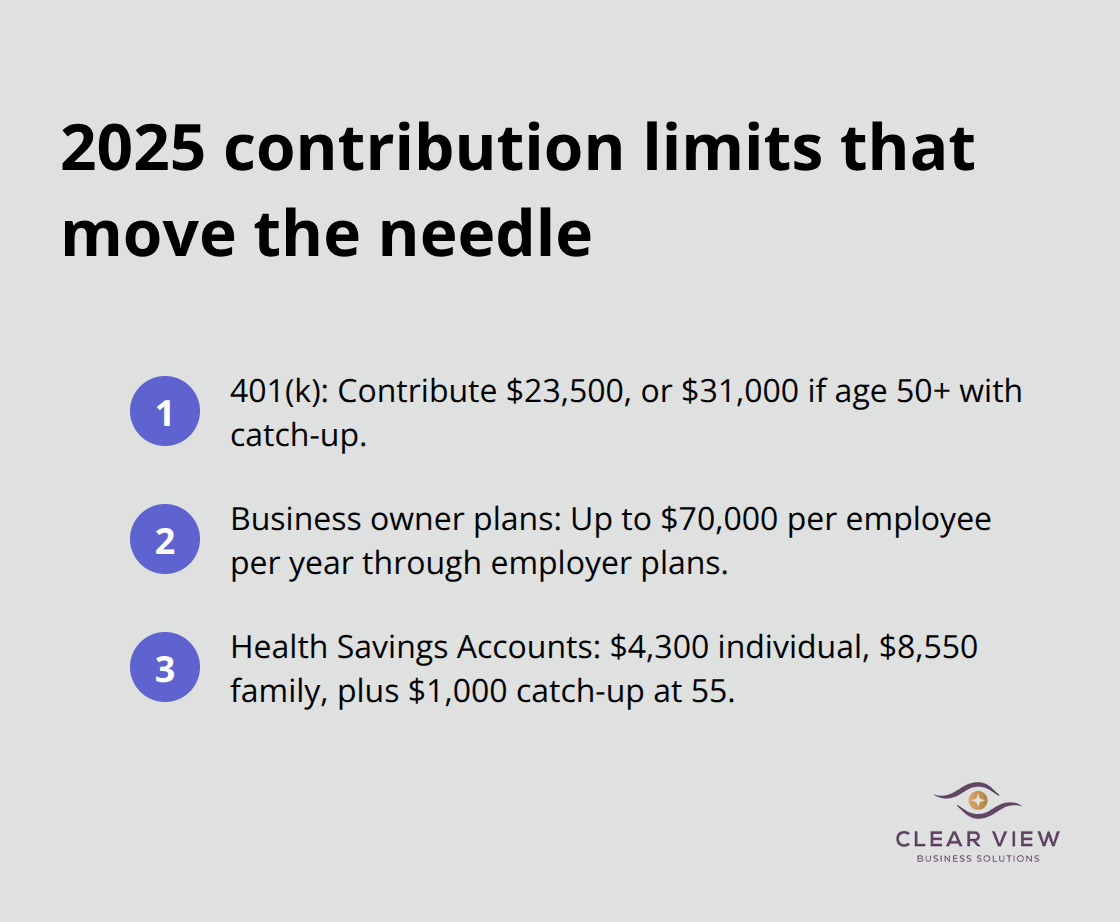 2025 contribution limits that move the needle

1 401(k): Contribute \$23,500, or \$31,000 if age 50+ with catch-up.

2 Business owner plans: Up to \$70,000 per employee per year through employer plans.

3 Health Savings Accounts: \$4,300 individual, \$8,550 family, plus \$1,000 catch-up at 55.

CLEAR VIEW
BUSINESS SOLUTIONS